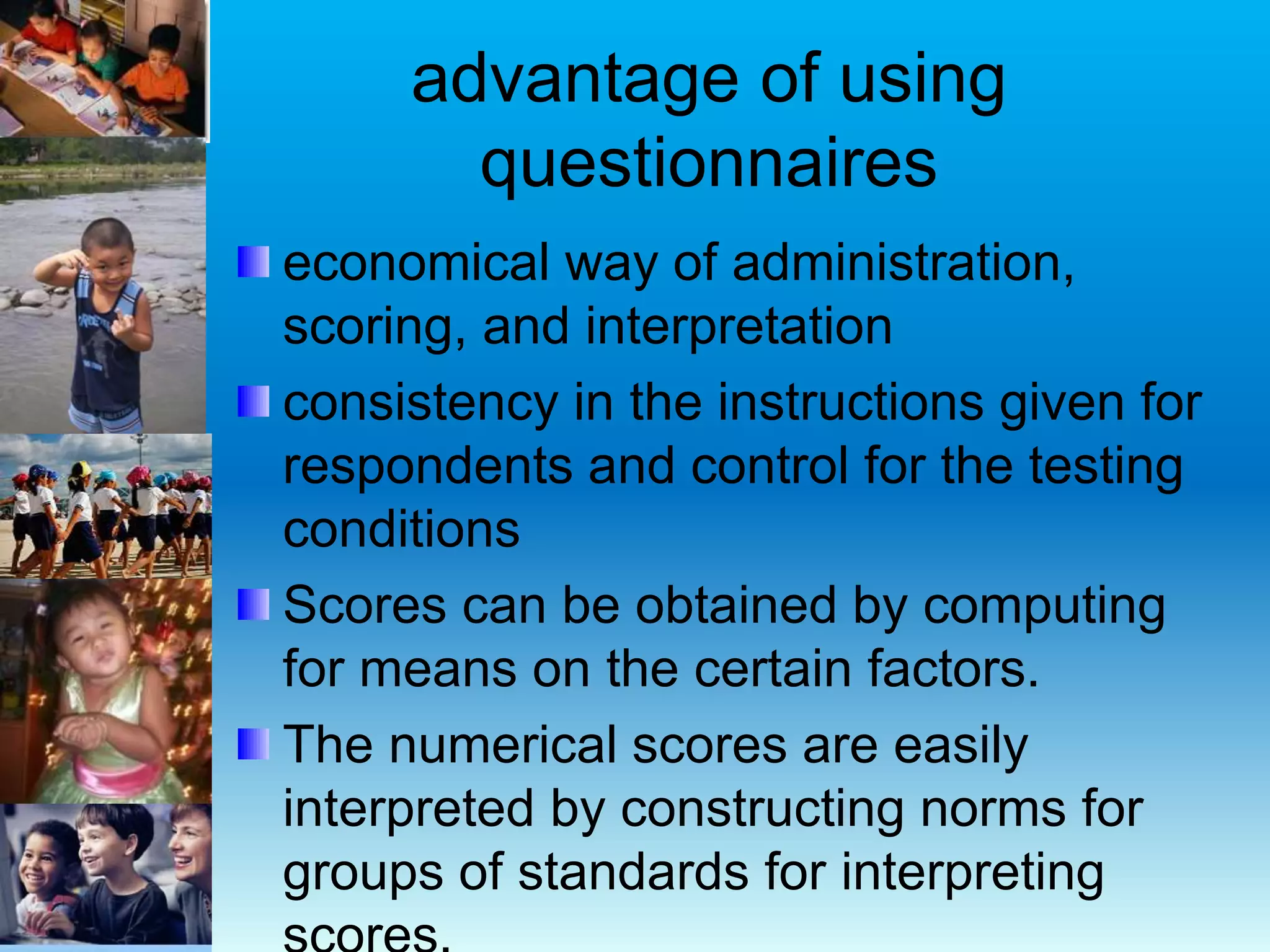 advantage of using questionnaires

economical way of administration, scoring, and interpretation

consistency in the instructions given for respondents and control for the testing conditions

Scores can be obtained by computing for means on the certain factors.

The numerical scores are easily interpreted by constructing norms for groups of standards for interpreting scores.